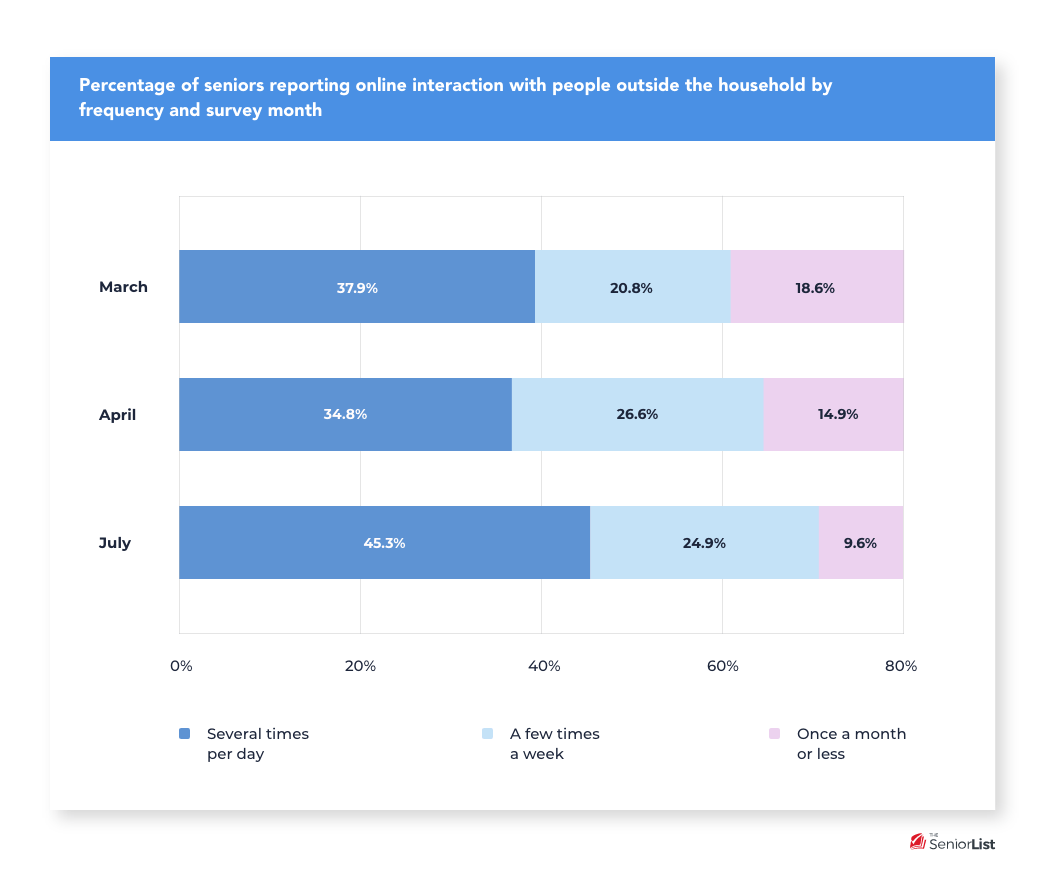 Percentage of seniors reporting online interaction with people outside the household by frequency and survey month

March
37.9%
20.8%
18.6%

April
34.8%
26.6%
14.9%

July
45.3%
24.9%
9.6%

0%
20%
40%
60%
80%

Several times per day

A few times a week

Once a month or less

THE SeniorList